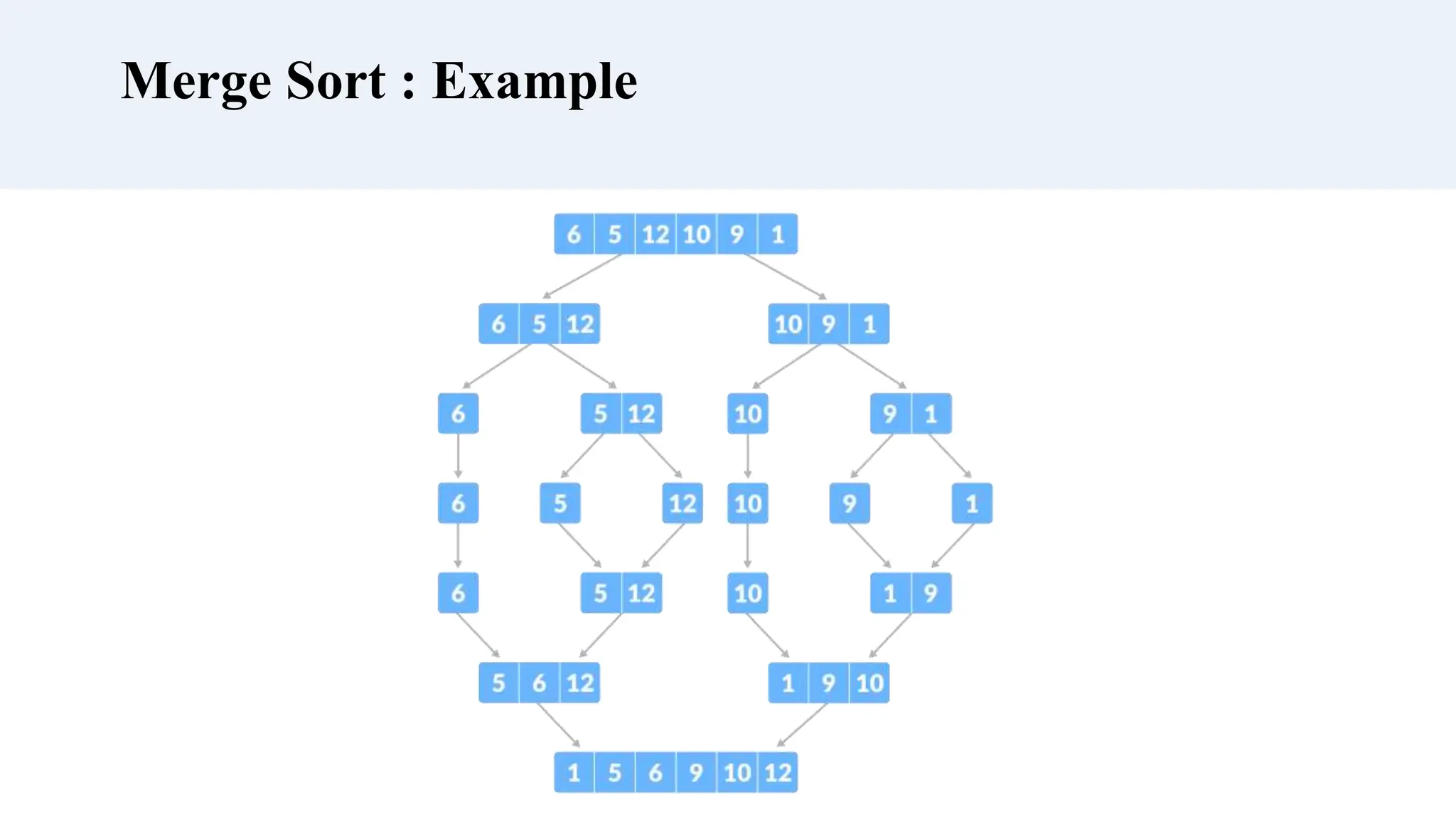 Merge Sort : Example

6 5 12 10 9 1

6 5 12
10 9 1

6
5 12
10
9 1

6
5
12
10
9
1

6
5 12
10
1 9

5 6 12
1 9 10

1 5 6 9 10 12